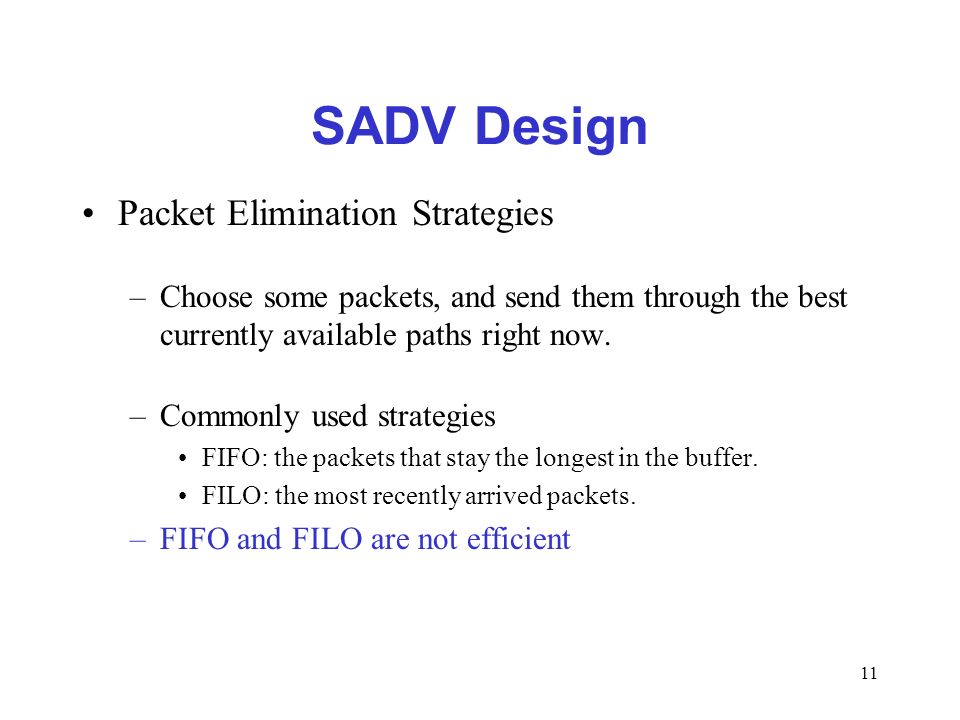 SADV Design

• Packet Elimination Strategies

– Choose some packets, and send them through the best currently available paths right now.

– Commonly used strategies

• FIFO: the packets that stay the longest in the buffer.

• FILO: the most recently arrived packets.

– FIFO and FILO are not efficient

11